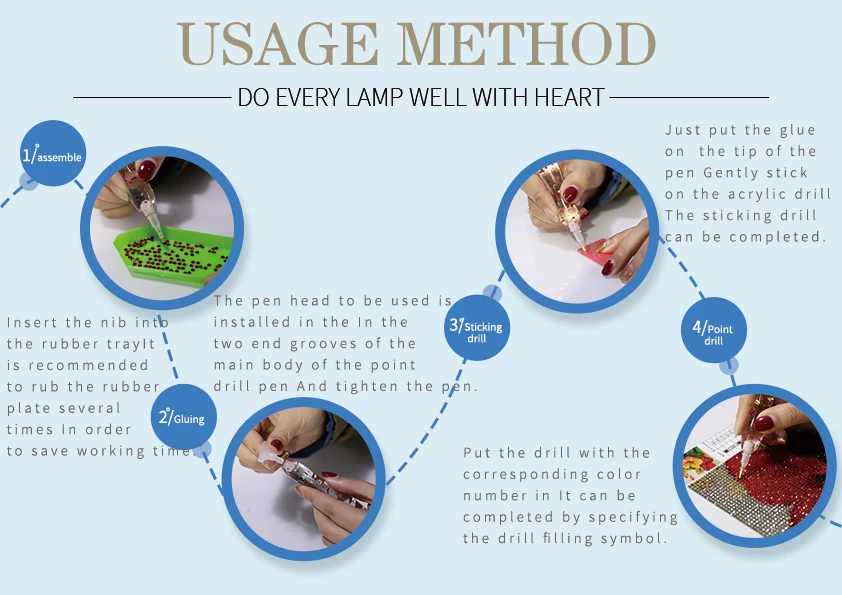 USAGE METHOD

DO EVERY LAMP WELL WITH HEART

1/assemble

Insert the nib into the rubber trayIt is recommended to rub the rubber plate several times In order to save working time.

2/Gluing

The pen head to be used is installed in the In the two end grooves of the main body of the point drill pen And tighten the pen.

3/Sticking drill

Just put the glue on the tip of the pen Gently stick on the acrylic drill The sticking drill can be completed.

4/Point drill

Put the drill with the corresponding color number in It can be completed by specifying the drill filling symbol.